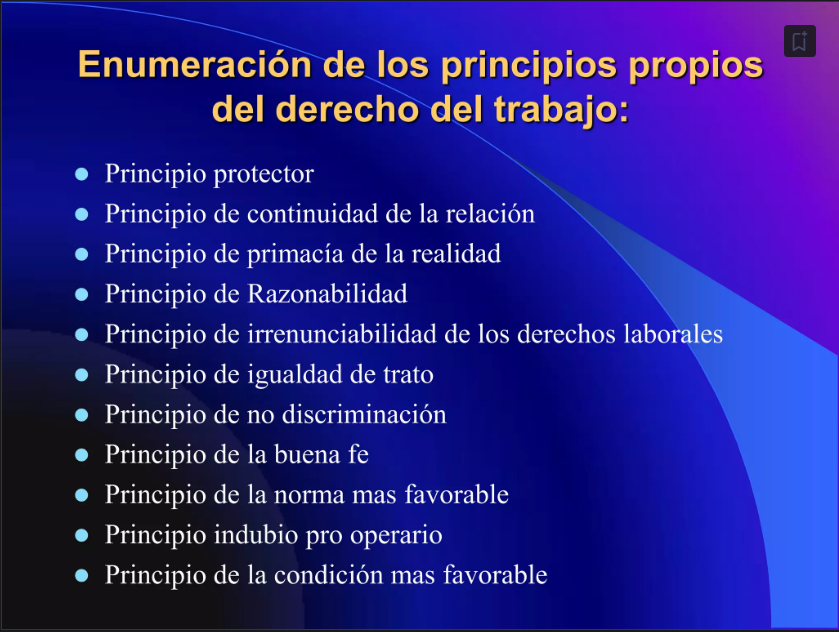 Enumeración de los principios propios del derecho del trabajo:

- Principio protector
- Principio de continuidad de la relación
- Principio de primacía de la realidad
- Principio de Razonabilidad
- Principio de irrenunciabilidad de los derechos laborales
- Principio de igualdad de trato
- Principio de no discriminación
- Principio de la buena fe
- Principio de la norma mas favorable
- Principio indubio pro operario
- Principio de la condición mas favorable